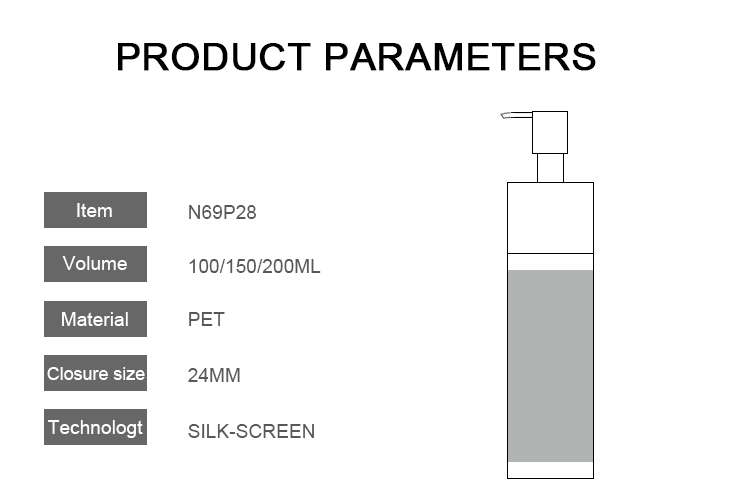 PRODUCT PARAMETERS

| Item | N69P28 |
|---|---|
| Volume | 100/150/200ML |
| Material | PET |
| Closure size | 24MM |
| Technologt | SILK-SCREEN |